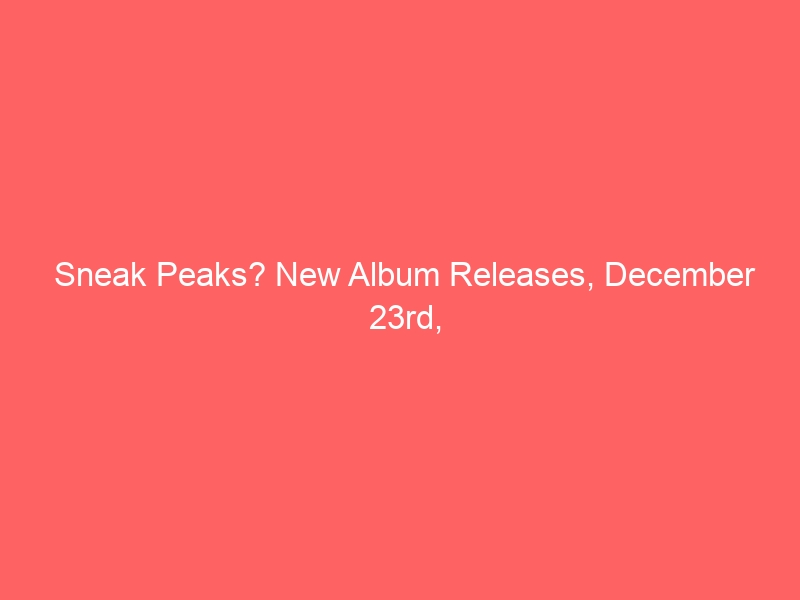 Sneak Peaks? New Album Releases, December 23rd,